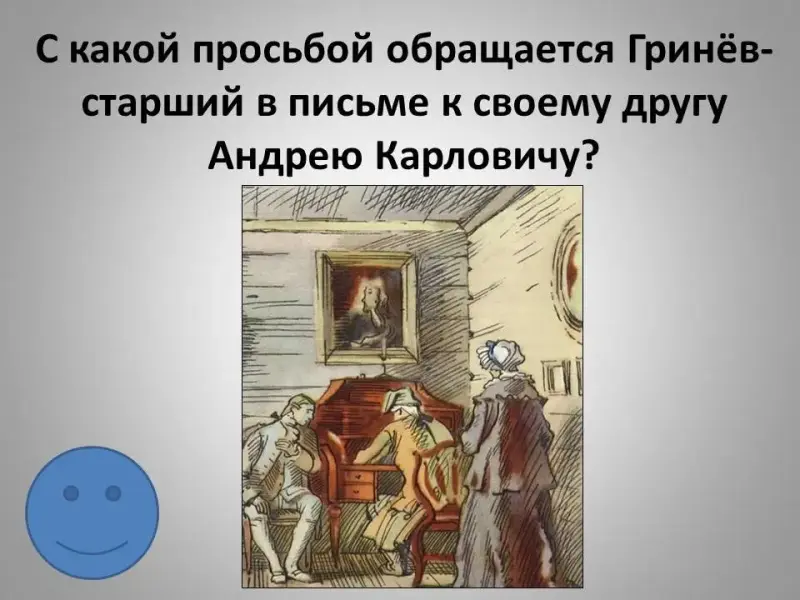 С какой просьбой обращается Гринёв-старший в письме к своему другу Андрею Карловичу?